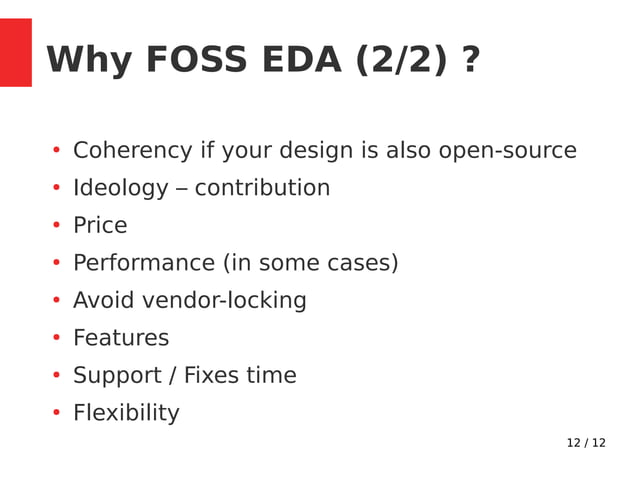 Why FOSS EDA (2/2) ?

• Coherency if your design is also open-source
• Ideology – contribution
• Price
• Performance (in some cases)
• Avoid vendor-locking
• Features
• Support / Fixes time
• Flexibility

12 / 12